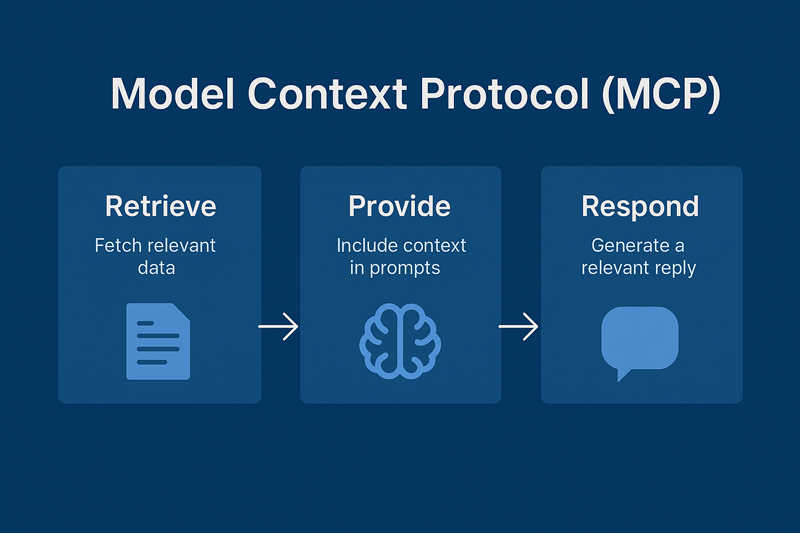 Model Context Protocol (MCP)

Retrieve

Fetch relevant data

Provide

Include context in prompts

Respond

Generate a relevant reply